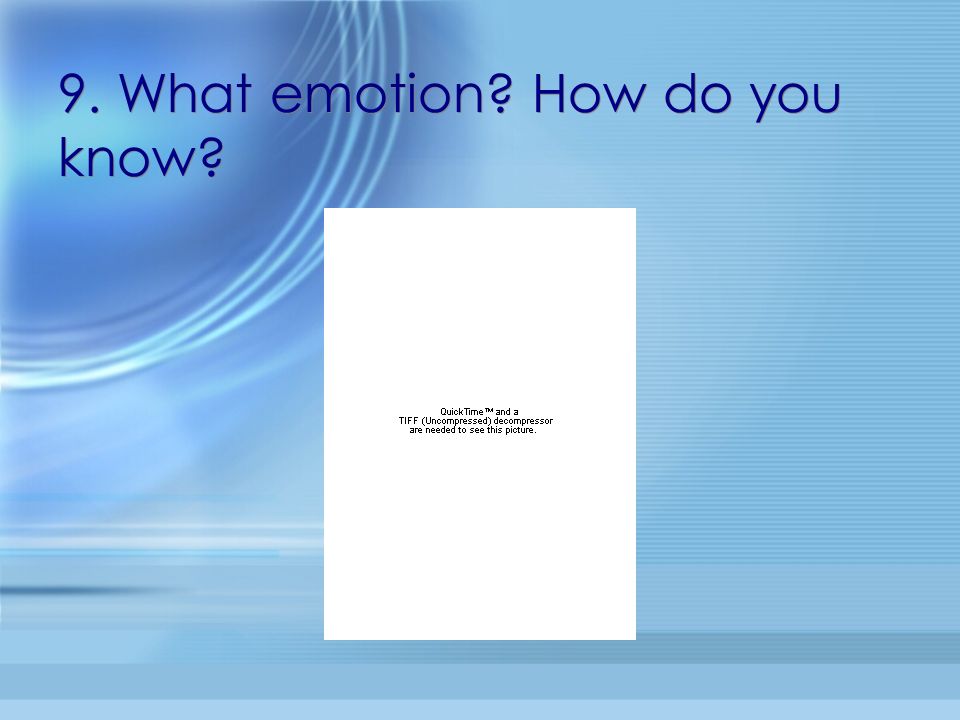 9. What emotion? How do you know?

QuickTime™ and a
TIFF (Uncompressed) decompressor
are needed to see this picture.